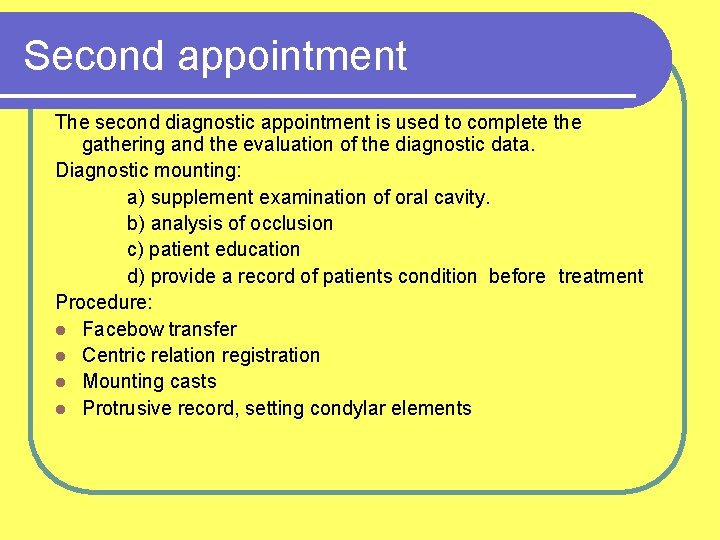 Second appointment

The second diagnostic appointment is used to complete the gathering and the evaluation of the diagnostic data.

Diagnostic mounting:

a) supplement examination of oral cavity.

b) analysis of occlusion

c) patient education

d) provide a record of patients condition before treatment

Procedure:

- Facebow transfer
- Centric relation registration
- Mounting casts
- Protrusive record, setting condylar elements